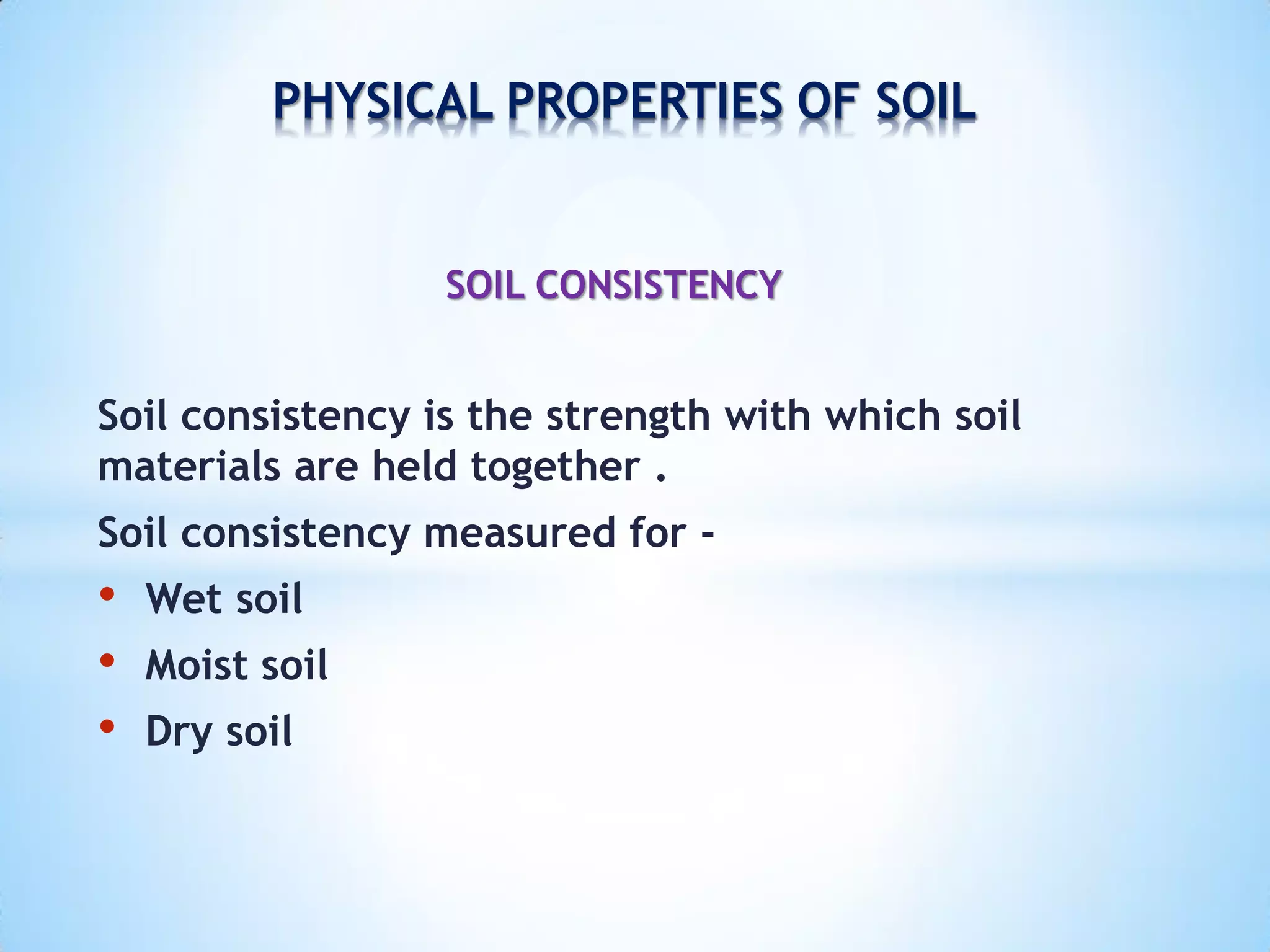 PHYSICAL PROPERTIES OF SOIL

SOIL CONSISTENCY

Soil consistency is the strength with which soil materials are held together .

Soil consistency measured for -

• Wet soil
• Moist soil
• Dry soil